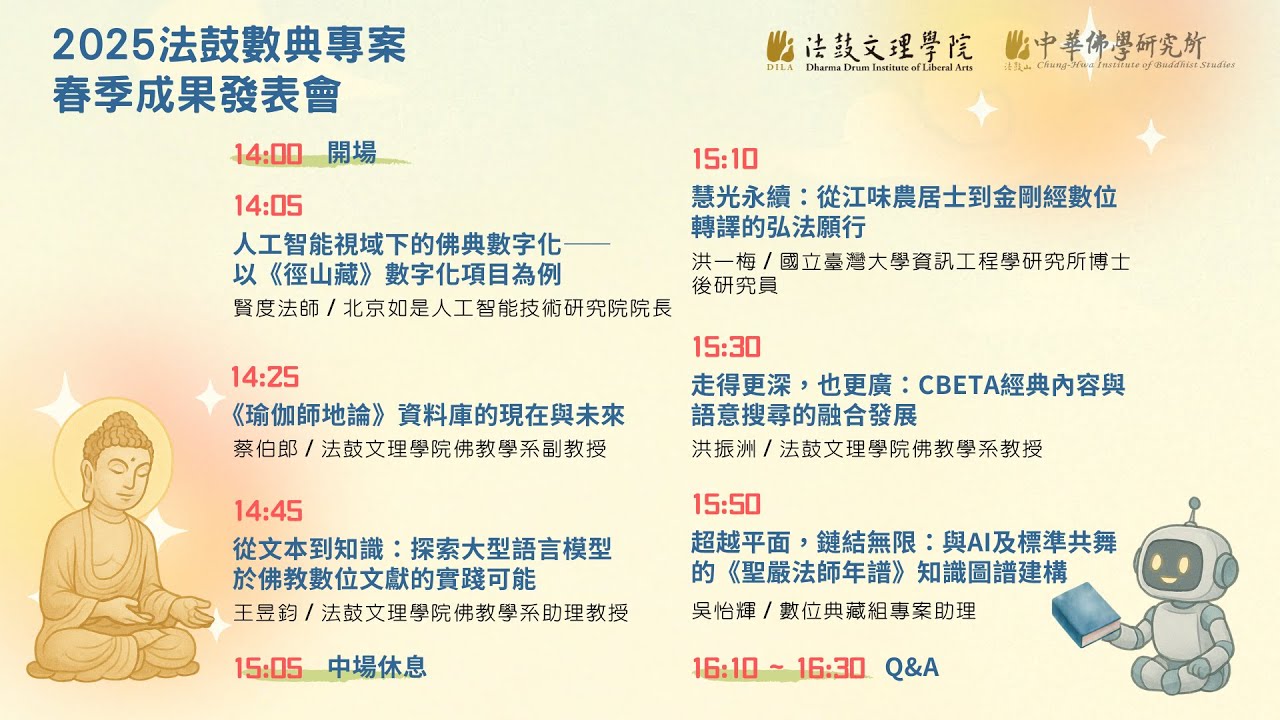 2025法鼓數典專案
春季成果發表會

DILA 法鼓文理學院 Dharma Drum Institute of Liberal Arts

法鼓山 中華佛學研究所 Chung-Hwa Institute of Buddhist Studies

14:00 開場

14:05
人工智能視域下的佛典數字化——以《徑山藏》數字化項目為例
賢度法師 / 北京如是人工智能技術研究院院長

14:25
《瑜伽師地論》資料庫的現在與未來
蔡伯郎 / 法鼓文理學院佛教學系副教授

14:45
從文本到知識：探索大型語言模型於佛教數位文獻的實踐可能
王昱鈞 / 法鼓文理學院佛教學系助理教授

15:05 中場休息

15:10
慧光永續：從江味農居士到金剛經數位轉譯的弘法願行
洪一梅 / 國立臺灣大學資訊工程學研究所博士後研究員

15:30
走得更深，也更廣：CBETA經典內容與語意搜尋的融合發展
洪振洲 / 法鼓文理學院佛教學系教授

15:50
超越平面，鏈結無限：與AI及標準共舞的《聖嚴法師年譜》知識圖譜建構
吳怡輝 / 數位典藏組專案助理

16:10 ~ 16:30 Q&A